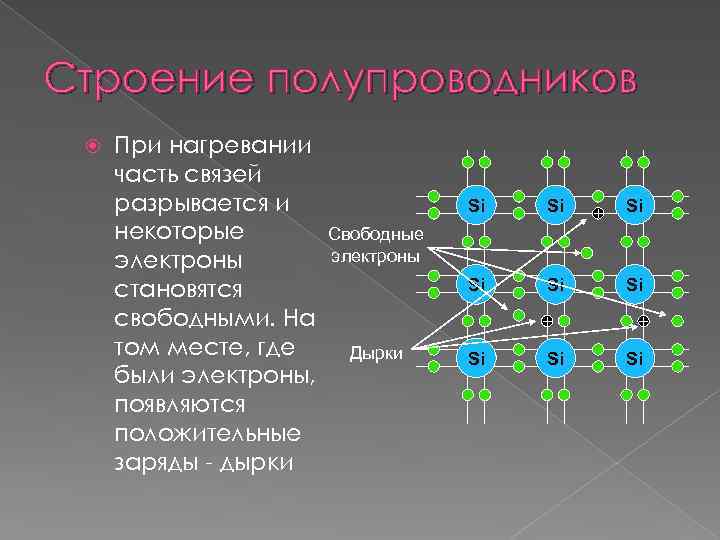 Строение полупроводников

При нагревании часть связей разрывается и некоторые электроны становятся свободными. На том месте, где были электроны, появляются положительные заряды - дырки

Si Si Si
Свободные электроны
Si Si Si
Дырки
Si Si Si